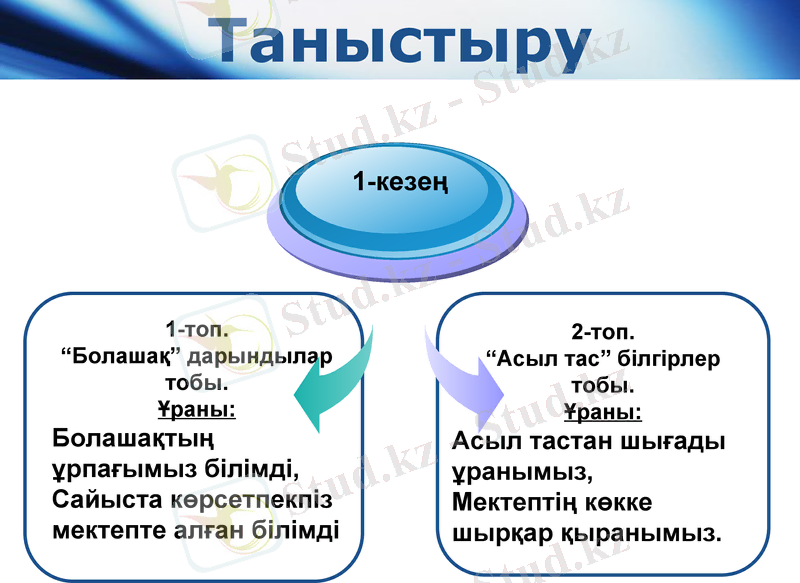 Таныстыру

1-кезең

1-топ.
“Болашақ” дарындылар тобы.
Ұраны:
Болашақтың ұрпағымыз білімді,
Сайыста көрсетпекпіз мектепте алған білімді

2-топ.
“Асыл тас” білгірлер тобы.
Ұраны:
Асыл тастан шығады ұранымыз,
Мектептің көкке шырқар қыранымыз.

Stud.kz - Stud.kz